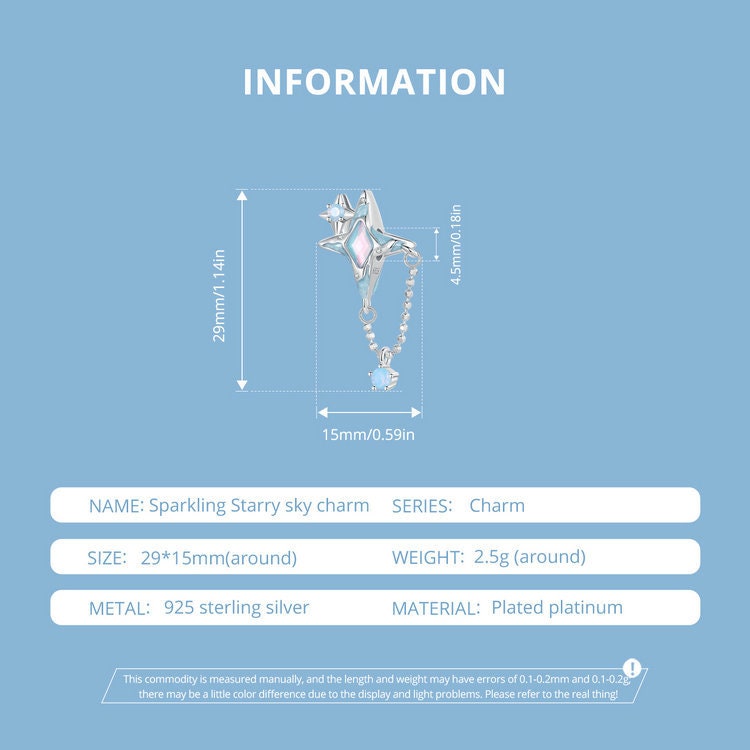 INFORMATION

29mm/1.14in

4.5mm/0.18in

15mm/0.59in

NAME: Sparkling Starry sky charm SERIES: Charm

SIZE: 29*15mm(around) WEIGHT: 2.5g (around)

METAL: 925 sterling silver MATERIAL: Plated platinum

This commodity is measured manually, and the length and weight may have errors of 0.1-0.2mm and 0.1-0.2g, there may be a little color difference due to the display and light problems. Please refer to the real thing!